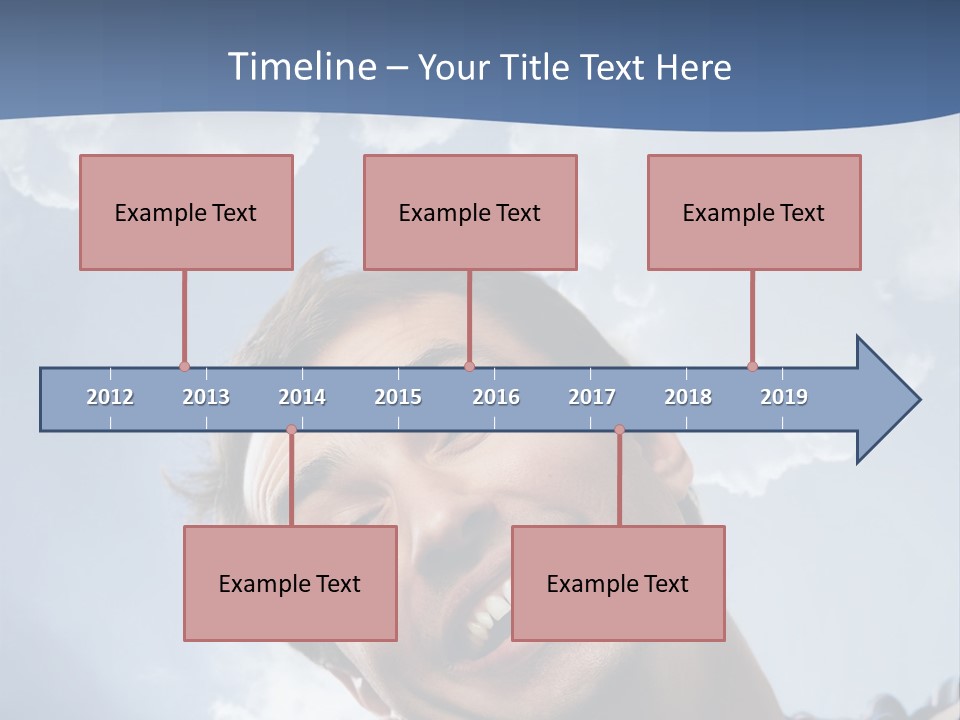 Timeline – Your Title Text Here

Example Text

Example Text

Example Text

2012 2013 2014 2015 2016 2017 2018 2019

Example Text

Example Text